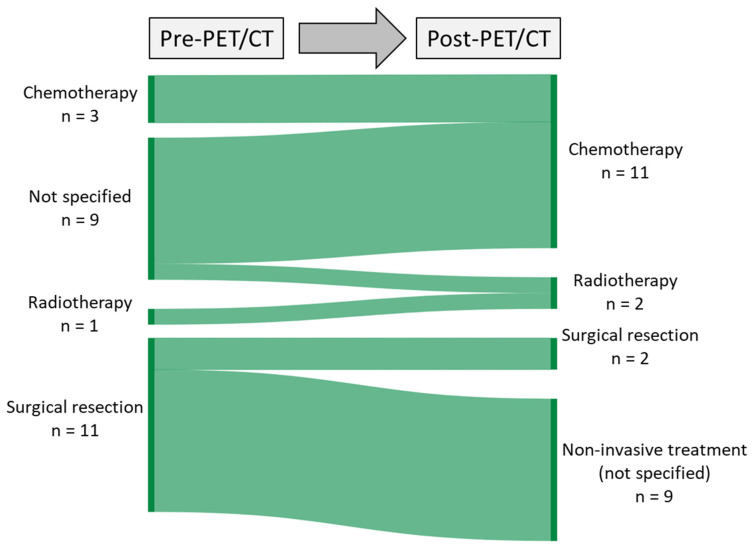 Pre-PET/CT

Post-PET/CT

Chemotherapy
n = 3

Not specified
n = 9

Radiotherapy
n = 1

Surgical resection
n = 11

Chemotherapy
n = 11

Radiotherapy
n = 2

Surgical resection
n = 2

Non-invasive treatment
(not specified)
n = 9